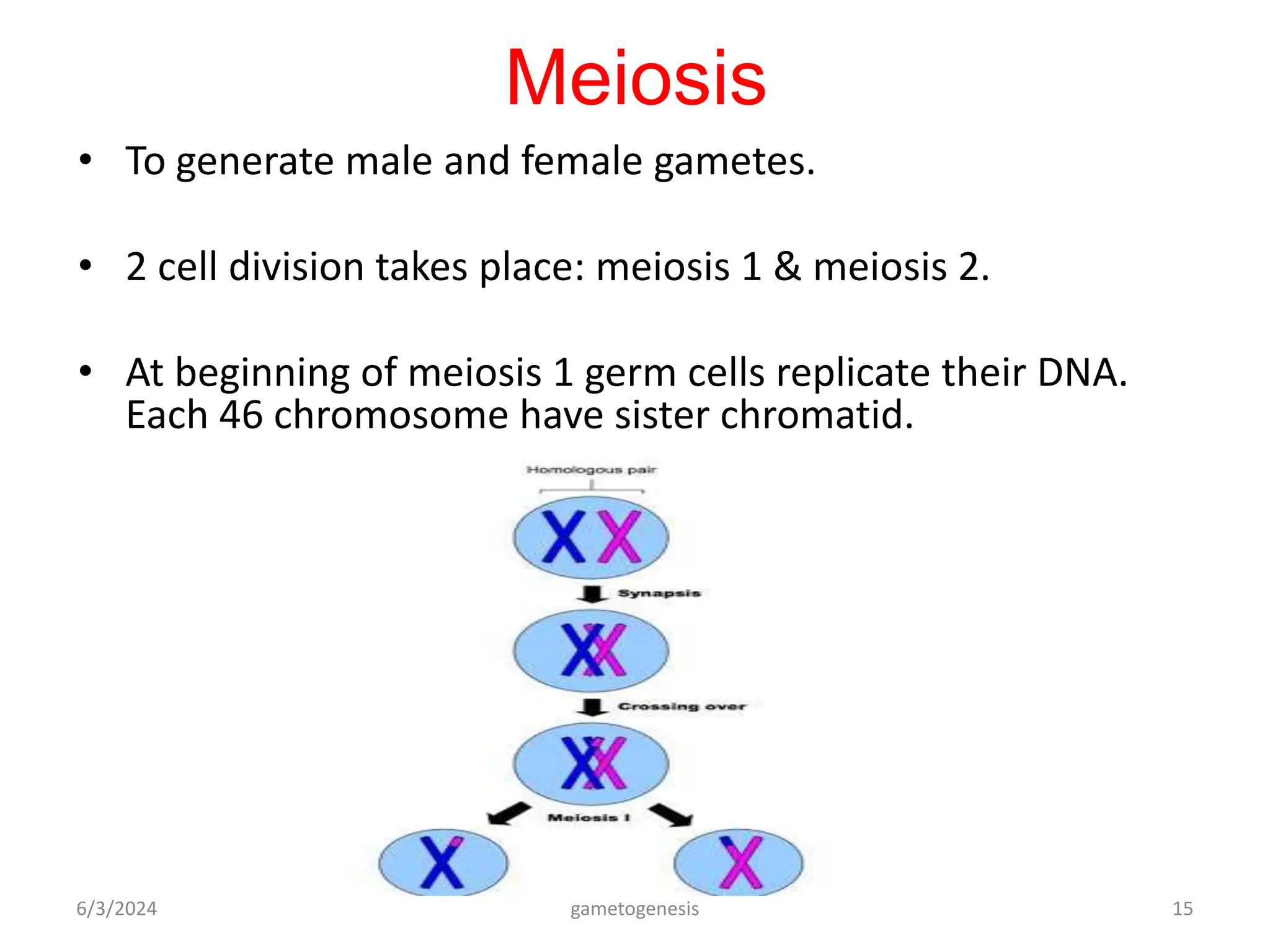 Meiosis

• To generate male and female gametes.

• 2 cell division takes place: meiosis 1 & meiosis 2.

• At beginning of meiosis 1 germ cells replicate their DNA. Each 46 chromosome have sister chromatid.

Homologous pair

Synapsis

Crossing over

Meiosis I

6/3/2024

gametogenesis

15